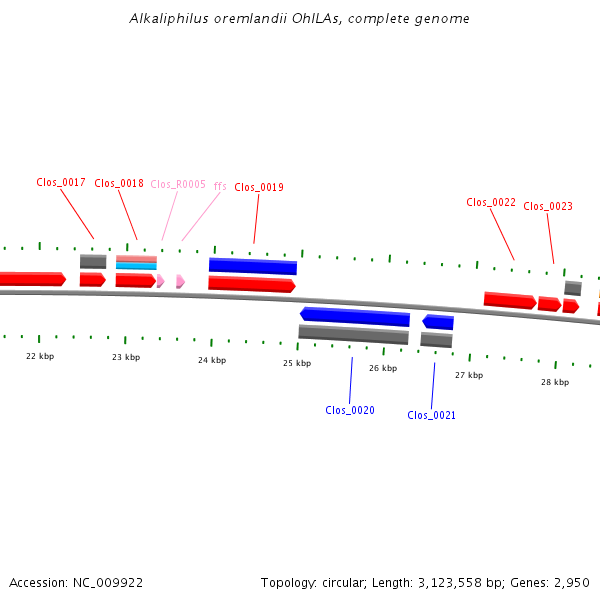 Alkaliphilus oremlandii OhILAs, complete genome

Clos_0017 Clos_0018 Clos_R0005 ffs Clos_0019

Clos_0022 Clos_0023

22 kbp 23 kbp 24 kbp 25 kbp 26 kbp 27 kbp 28 kbp

Clos_0020 Clos_0021

Accession: NC_009922

Topology: circular; Length: 3,123,558 bp; Genes: 2,950